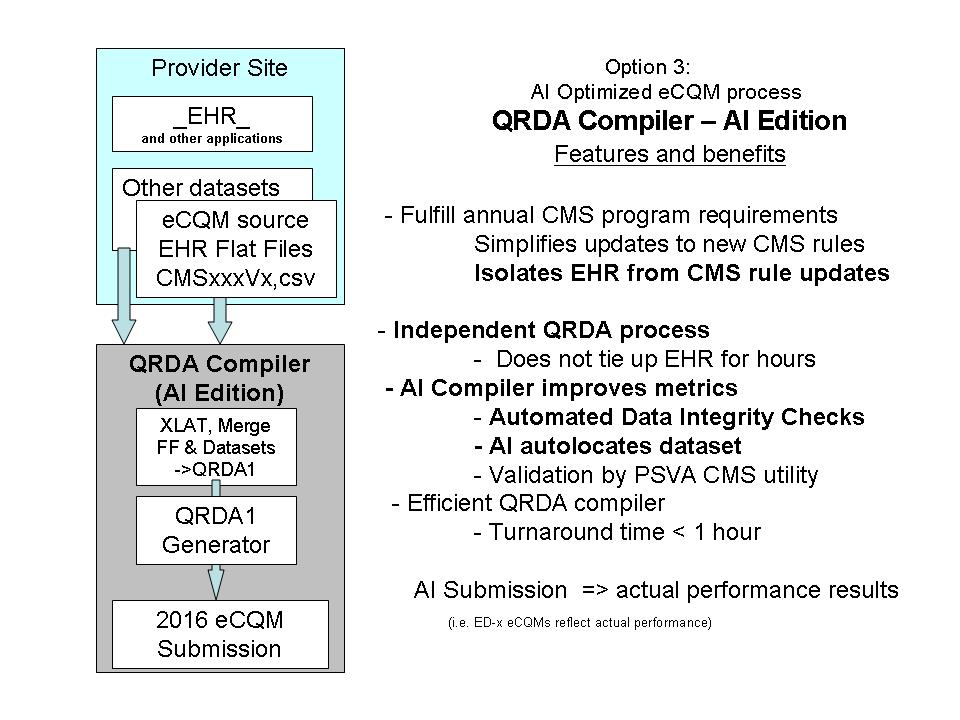 Provider Site

_EHR_
and other applications

Other datasets

eCQM source
EHR Flat Files
CMSxxxVx,csv

QRDA Compiler
(AI Edition)

XLAT, Merge
FF & Datasets
->QRDA1

QRDA1
Generator

2016 eCQM
Submission

Option 3:
AI Optimized eCQM process
QRDA Compiler – AI Edition
Features and benefits

- Fulfill annual CMS program requirements
Simplifies updates to new CMS rules
Isolates EHR from CMS rule updates

- Independent QRDA process
- Does not tie up EHR for hours
- AI Compiler improves metrics
- Automated Data Integrity Checks
- AI autolocates dataset
- Validation by PSVA CMS utility
- Efficient QRDA compiler
- Turnaround time < 1 hour

AI Submission => actual performance results
(i.e. ED-x eCQMs reflect actual performance)